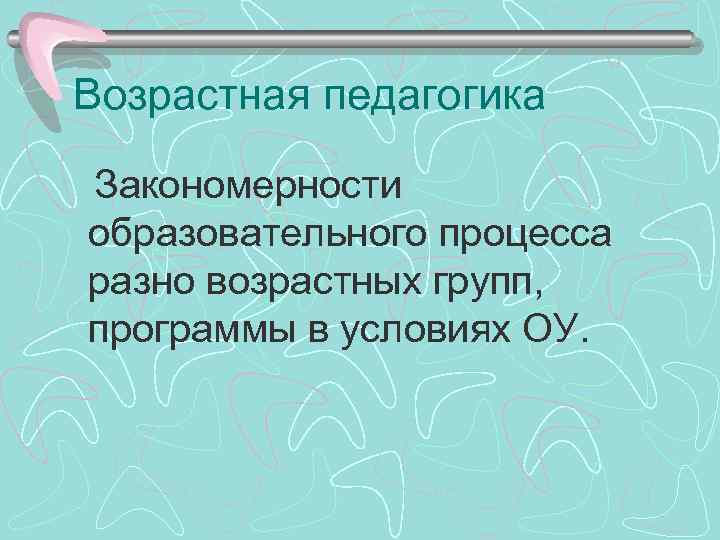 Возрастная педагогика

Закономерности образовательного процесса разно возрастных групп, программы в условиях ОУ.